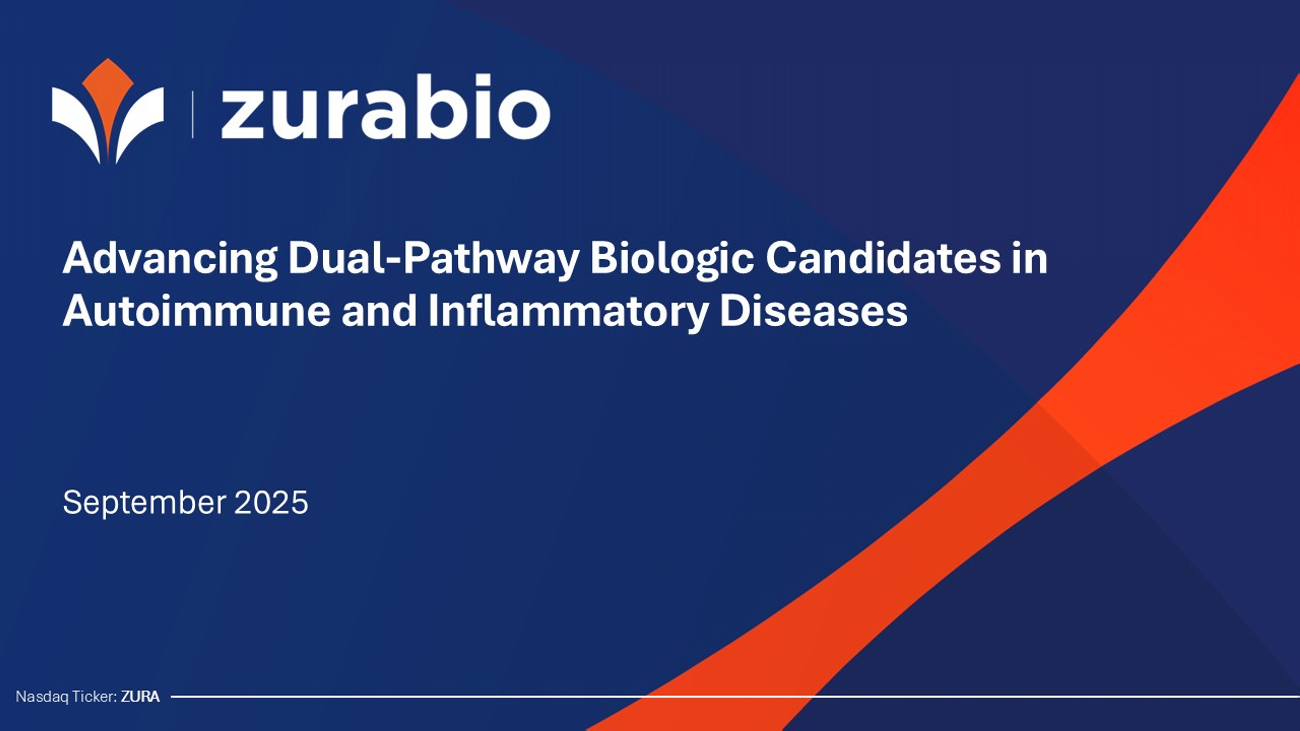 zurabio

Advancing Dual-Pathway Biologic Candidates in Autoimmune and Inflammatory Diseases

September 2025

Nasdaq Ticker: ZURA